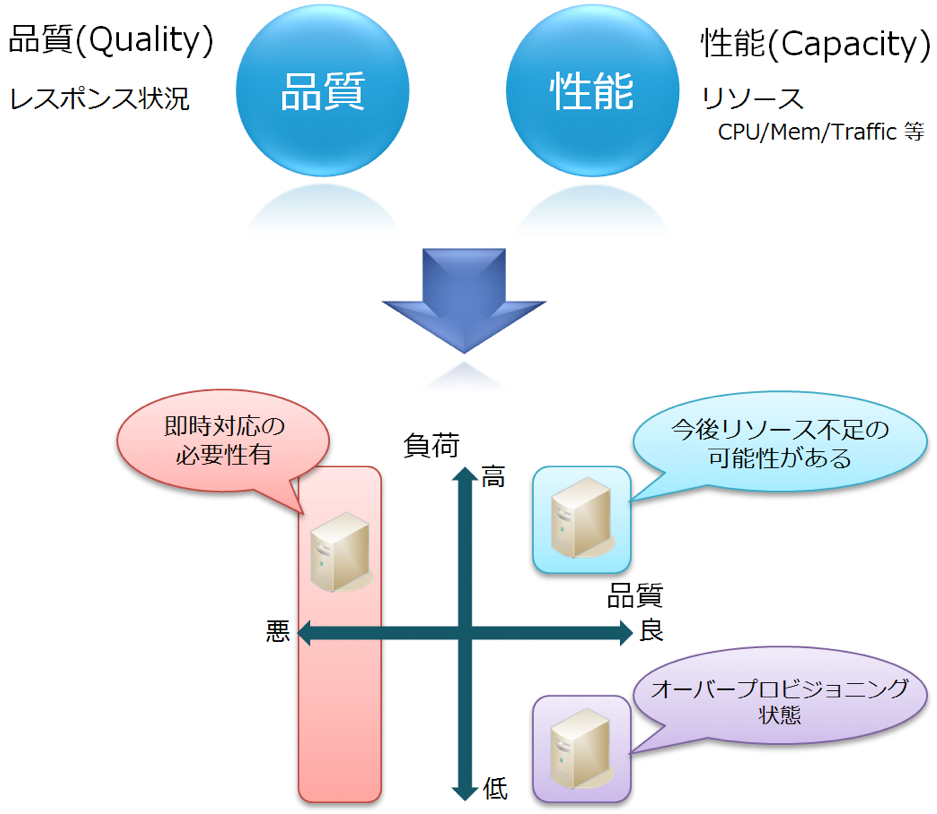 品質(Quality)
レスポンス状況

品質

性能

性能(Capacity)
リソース
CPU/Mem/Traffic 等

即時対応の必要性有

負荷

高

今後リソース不足の可能性がある

品質

悪

良

オーバープロビジョニング状態

低